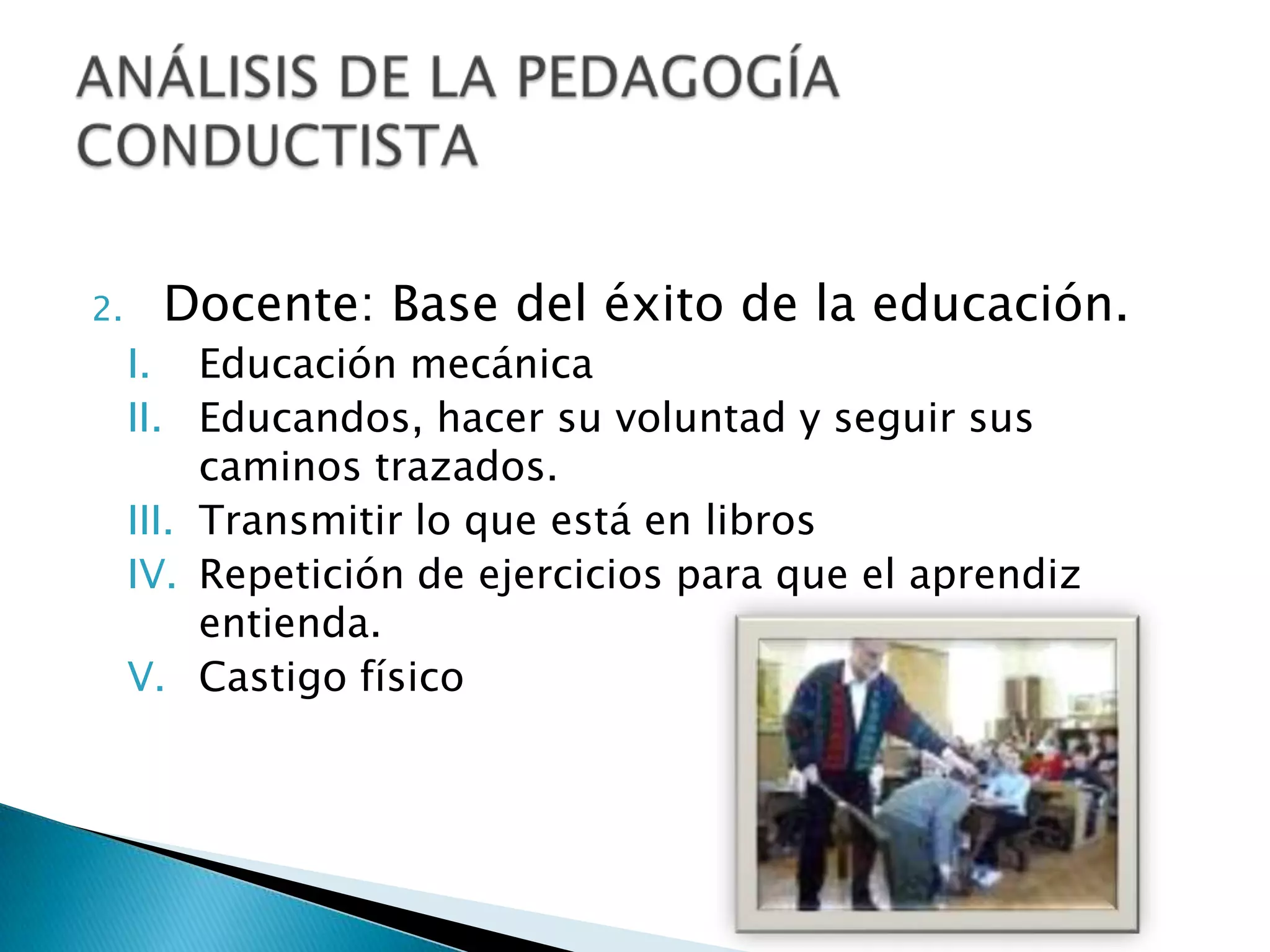 ANÁLISIS DE LA PEDAGOGÍA CONDUCTISTA

2. Docente: Base del éxito de la educación.
I. Educación mecánica
II. Educandos, hacer su voluntad y seguir sus caminos trazados.
III. Transmitir lo que está en libros
IV. Repetición de ejercicios para que el aprendiz entienda.
V. Castigo físico